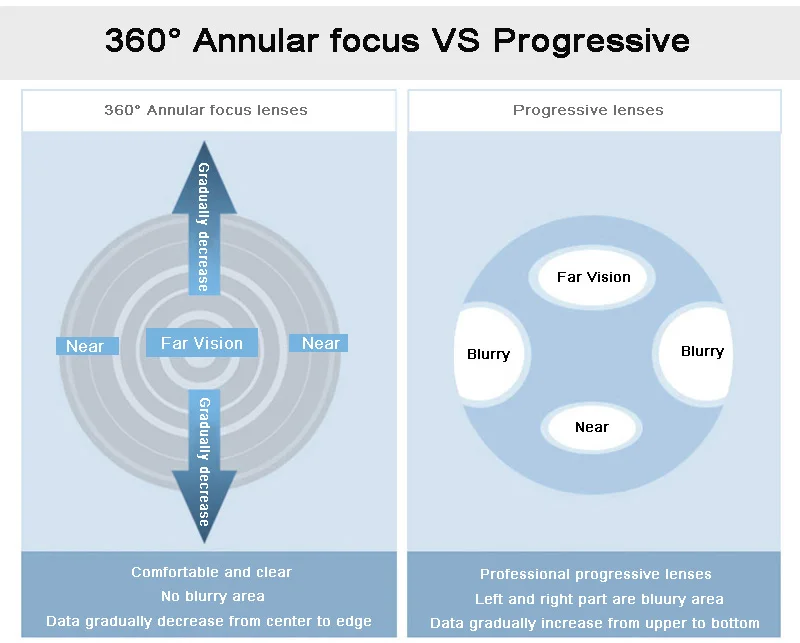 360° Annular focus VS Progressive

360° Annular focus lenses

Gradually decrease

Near

Far Vision

Near

Gradually decrease

Comfortable and clear
No blurry area
Data gradually decrease from center to edge

Progressive lenses

Far Vision

Blurry

Blurry

Near

Professional progressive lenses
Left and right part are bluury area
Data gradually increase from upper to bottom